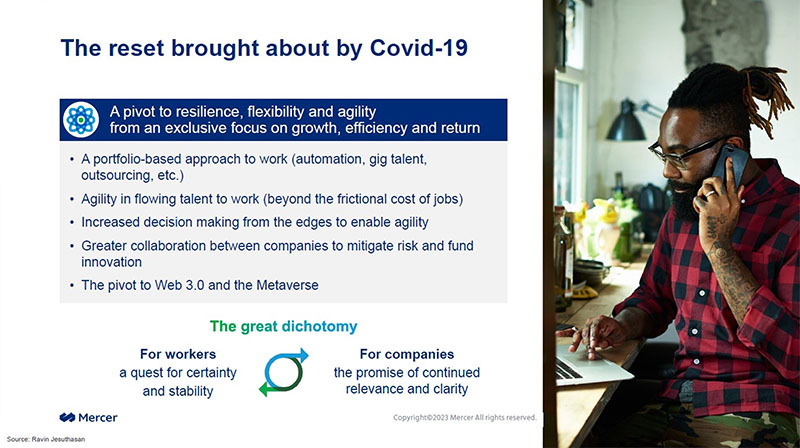 The reset brought about by Covid-19

A pivot to resilience, flexibility and agility from an exclusive focus on growth, efficiency and return

• A portfolio-based approach to work (automation, gig talent, outsourcing, etc.)
• Agility in flowing talent to work (beyond the frictional cost of jobs)
• Increased decision making from the edges to enable agility
• Greater collaboration between companies to mitigate risk and fund innovation
• The pivot to Web 3.0 and the Metaverse

The great dichotomy

For workers
a quest for certainty and stability

For companies
the promise of continued relevance and clarity

Mercer

Copyright©2023 Mercer All rights reserved.

Source: Ravin Jesuthasan